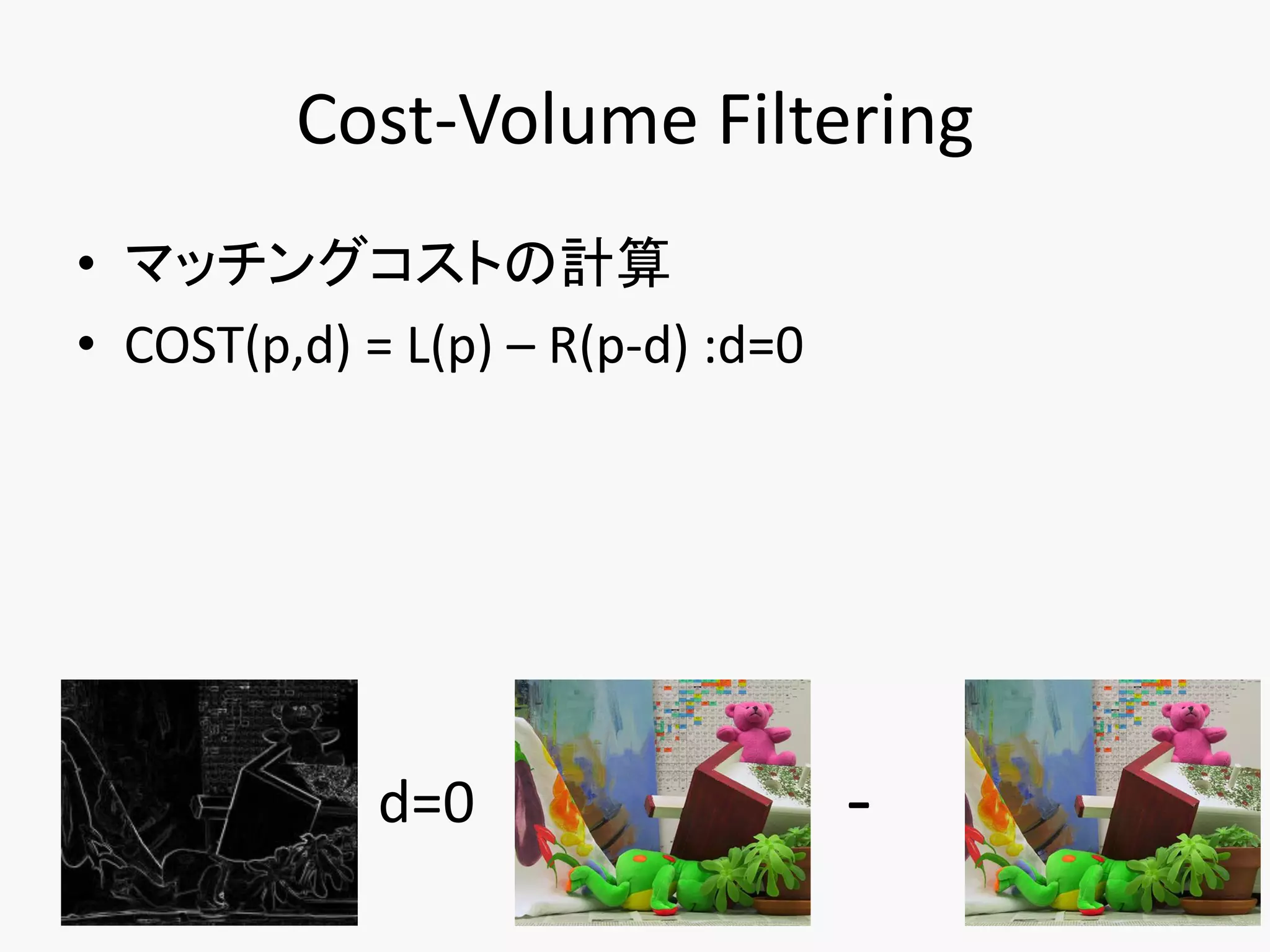 Cost-Volume Filtering

• マッチングコストの計算
• COST(p,d) = L(p) – R(p-d) :d=0

d=0

-